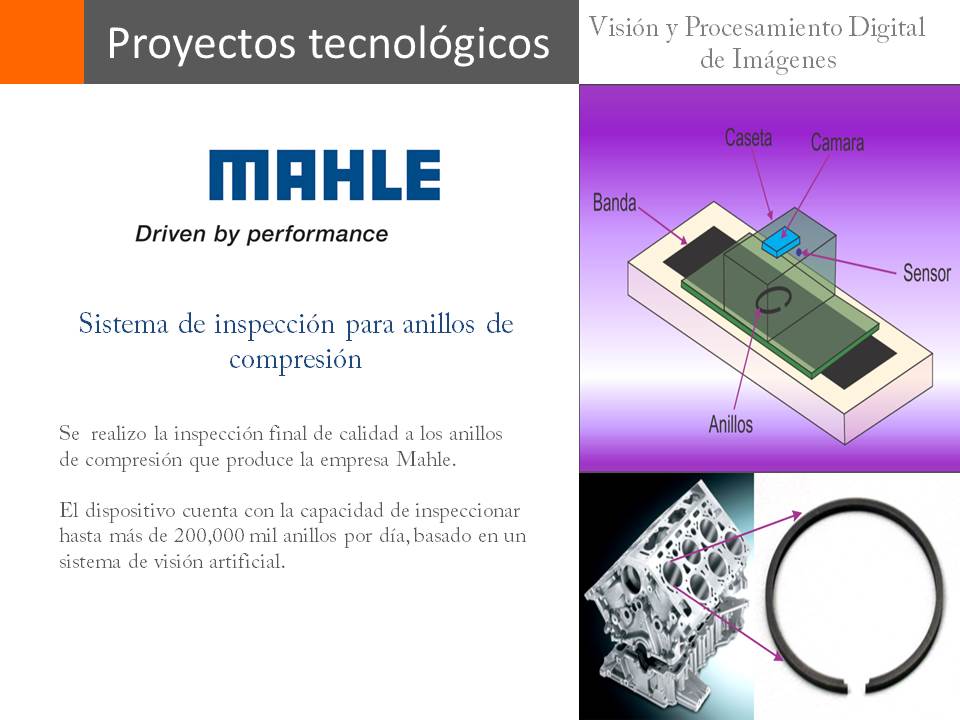 Proyectos tecnológicos

Visión y Procesamiento Digital de Imágenes

MAHLE
Driven by performance

Sistema de inspección para anillos de compresión

Se realizo la inspección final de calidad a los anillos de compresión que produce la empresa Mahle.

El dispositivo cuenta con la capacidad de inspeccionar hasta más de 200,000 mil anillos por día, basado en un sistema de visión artificial.

Caseta
Camara
Banda
Sensor
Anillos